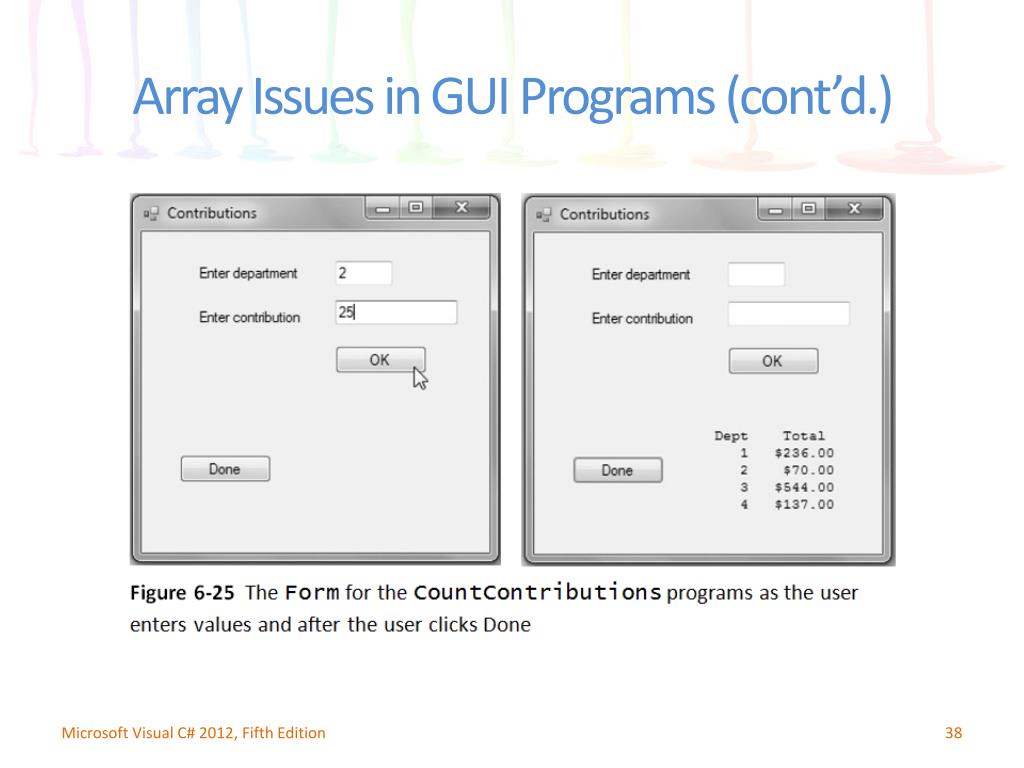 Array Issues in GUI Programs (cont'd.)

Contributions

Enter department 2

Enter contribution 25

OK

Done

Contributions

Enter department

Enter contribution

OK

Done

| Dept | Total |
|---|---|
| 1 | \$236.00 |
| 2 | \$70.00 |
| 3 | \$544.00 |
| 4 | \$137.00 |

Figure 6-25 The Form for the CountContributions programs as the user enters values and after the user clicks Done

Microsoft Visual C# 2012, Fifth Edition

38